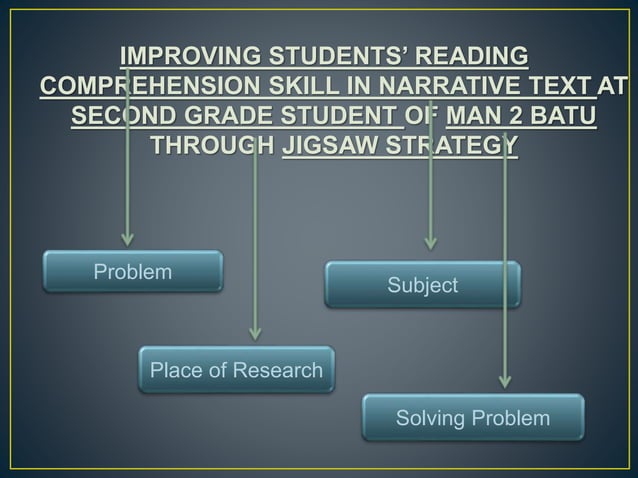 IMPROVING STUDENTS' READING COMPREHENSION SKILL IN NARRATIVE TEXT AT SECOND GRADE STUDENT OF MAN 2 BATU THROUGH JIGSAW STRATEGY

Problem

Subject

Place of Research

Solving Problem